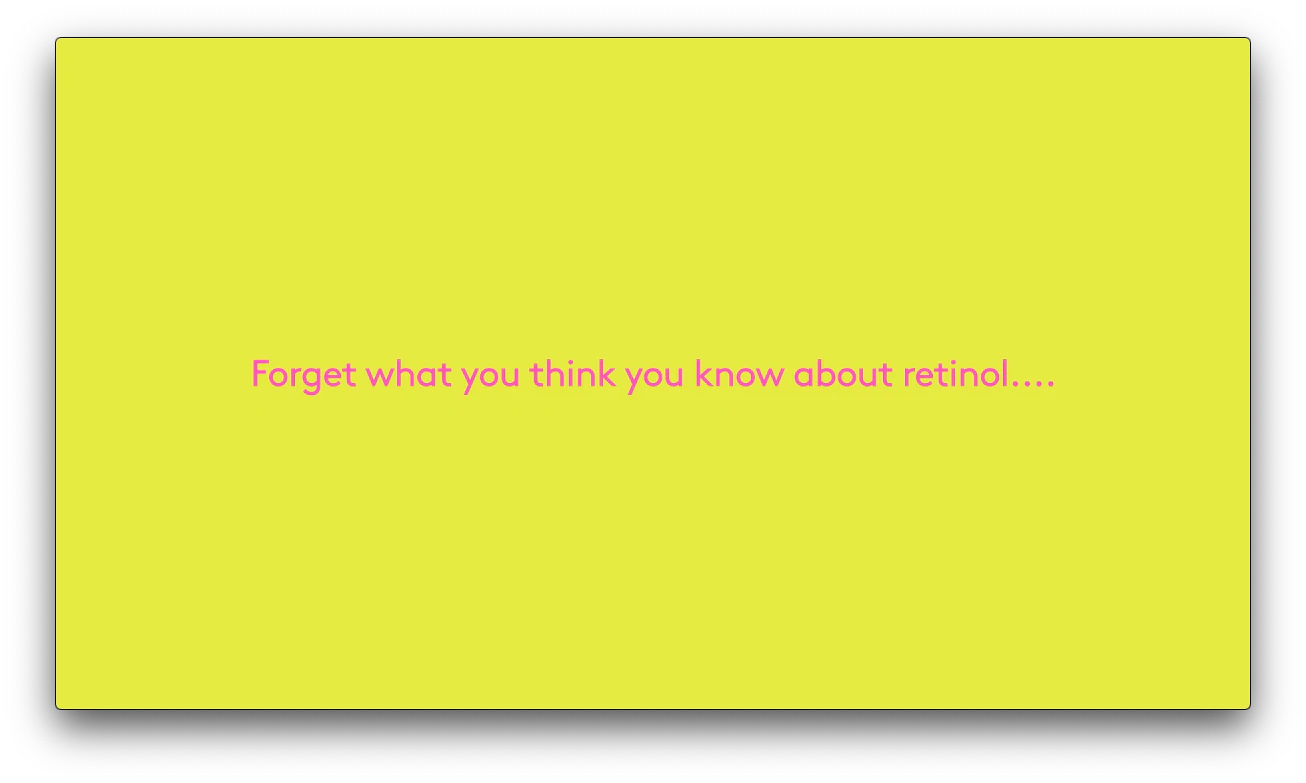 Forget what you think you know about retinol....